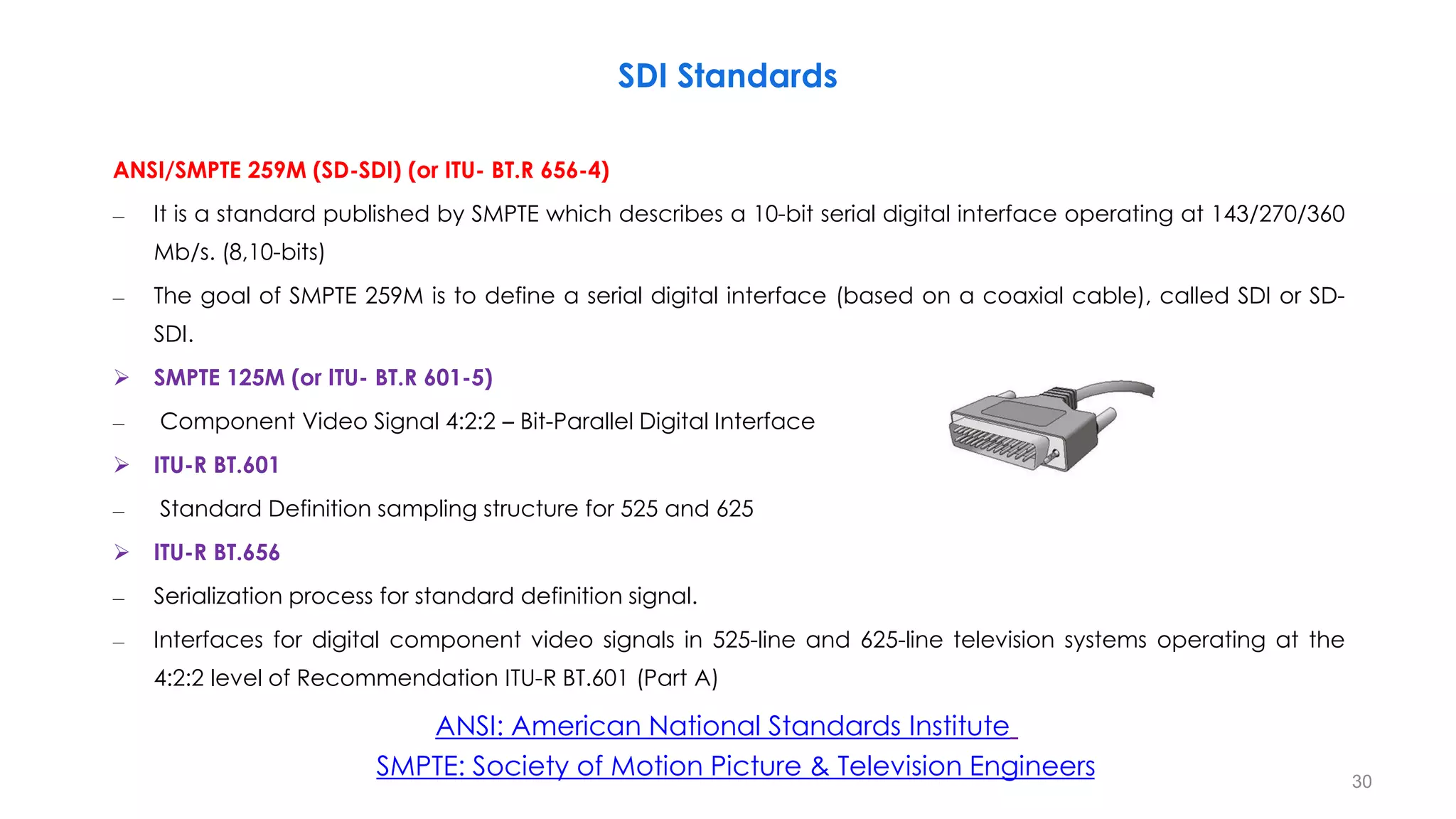 SDI Standards

ANSI/SMPTE 259M (SD-SDI) (or ITU- BT.R 656-4)

– It is a standard published by SMPTE which describes a 10-bit serial digital interface operating at 143/270/360 Mb/s. (8,10-bits)

– The goal of SMPTE 259M is to define a serial digital interface (based on a coaxial cable), called SDI or SD-SDI.

➢ SMPTE 125M (or ITU- BT.R 601-5)

– Component Video Signal 4:2:2 – Bit-Parallel Digital Interface

➢ ITU-R BT.601

– Standard Definition sampling structure for 525 and 625

➢ ITU-R BT.656

– Serialization process for standard definition signal.

– Interfaces for digital component video signals in 525-line and 625-line television systems operating at the 4:2:2 level of Recommendation ITU-R BT.601 (Part A)

ANSI: American National Standards Institute
SMPTE: Society of Motion Picture & Television Engineers

30